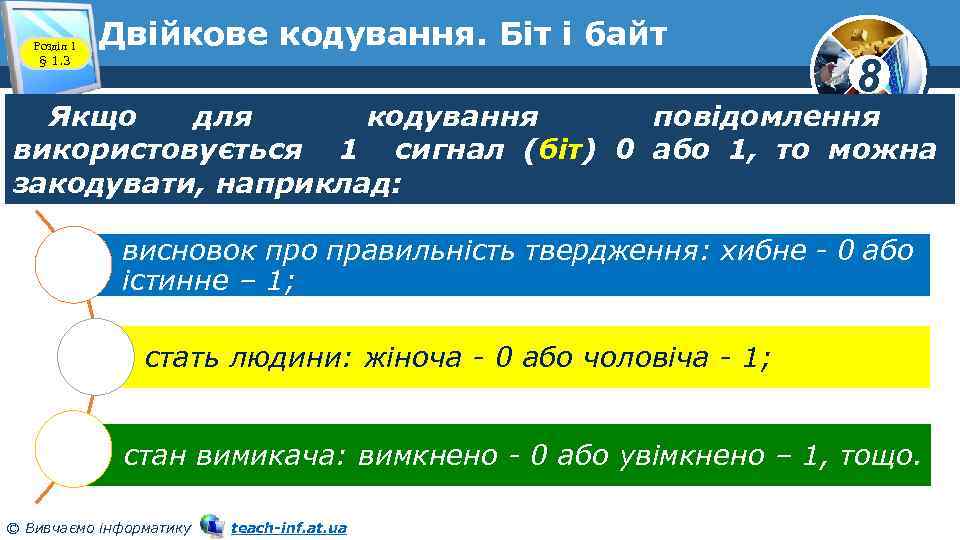 Розділ 1 § 1.3

Двійкове кодування. Біт і байт

8

Якщо для кодування повідомлення використовується 1 сигнал (біт) 0 або 1, то можна закодувати, наприклад:

висновок про правильність твердження: хибне - 0 або істинне – 1;

стать людини: жіноча - 0 або чоловіча - 1;

стан вимикача: вимкнено - 0 або увімкнено – 1, тощо.

© Вивчаємо інформатику teach-inf.at.ua